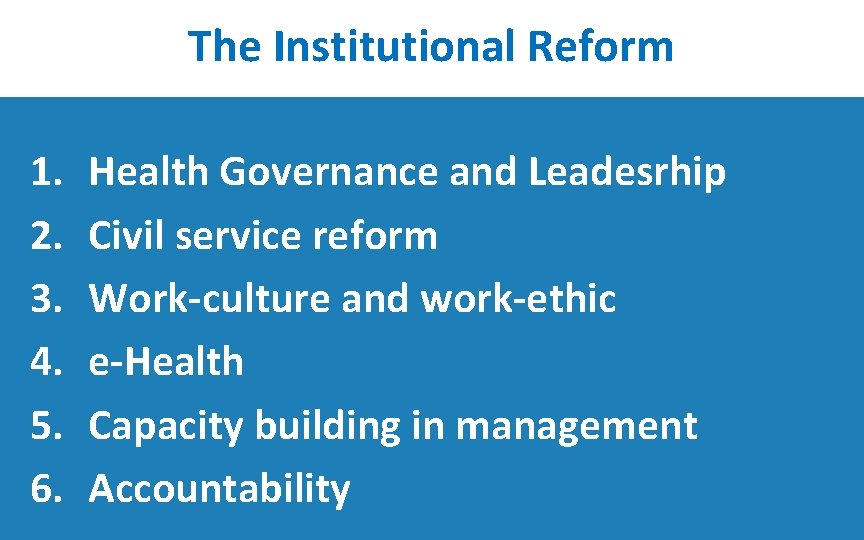 The Institutional Reform

1. Health Governance and Leadesrhip
2. Civil service reform
3. Work-culture and work-ethic
4. e-Health
5. Capacity building in management
6. Accountability